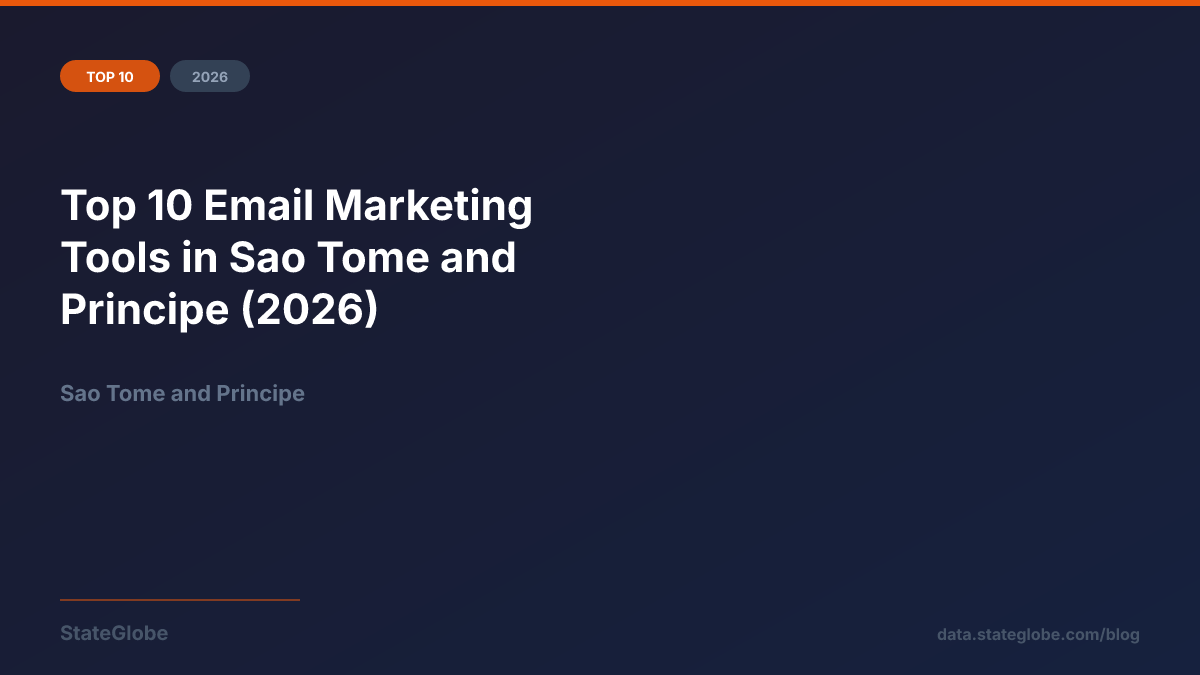 TOP 10

2026

Top 10 Email Marketing Tools in Sao Tome and Principe (2026)

Sao Tome and Principe

StateGlobe

data.stateglobe.com/blog